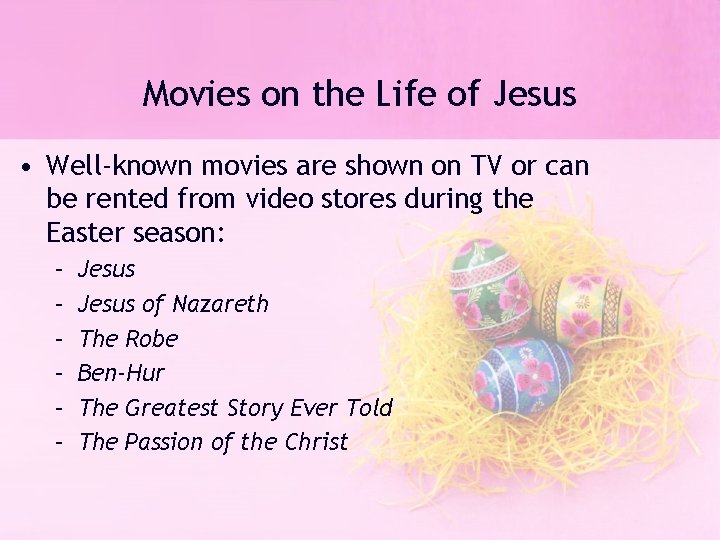 Movies on the Life of Jesus

• Well-known movies are shown on TV or can be rented from video stores during the Easter season:
  – Jesus
  – Jesus of Nazareth
  – The Robe
  – Ben-Hur
  – The Greatest Story Ever Told
  – The Passion of the Christ